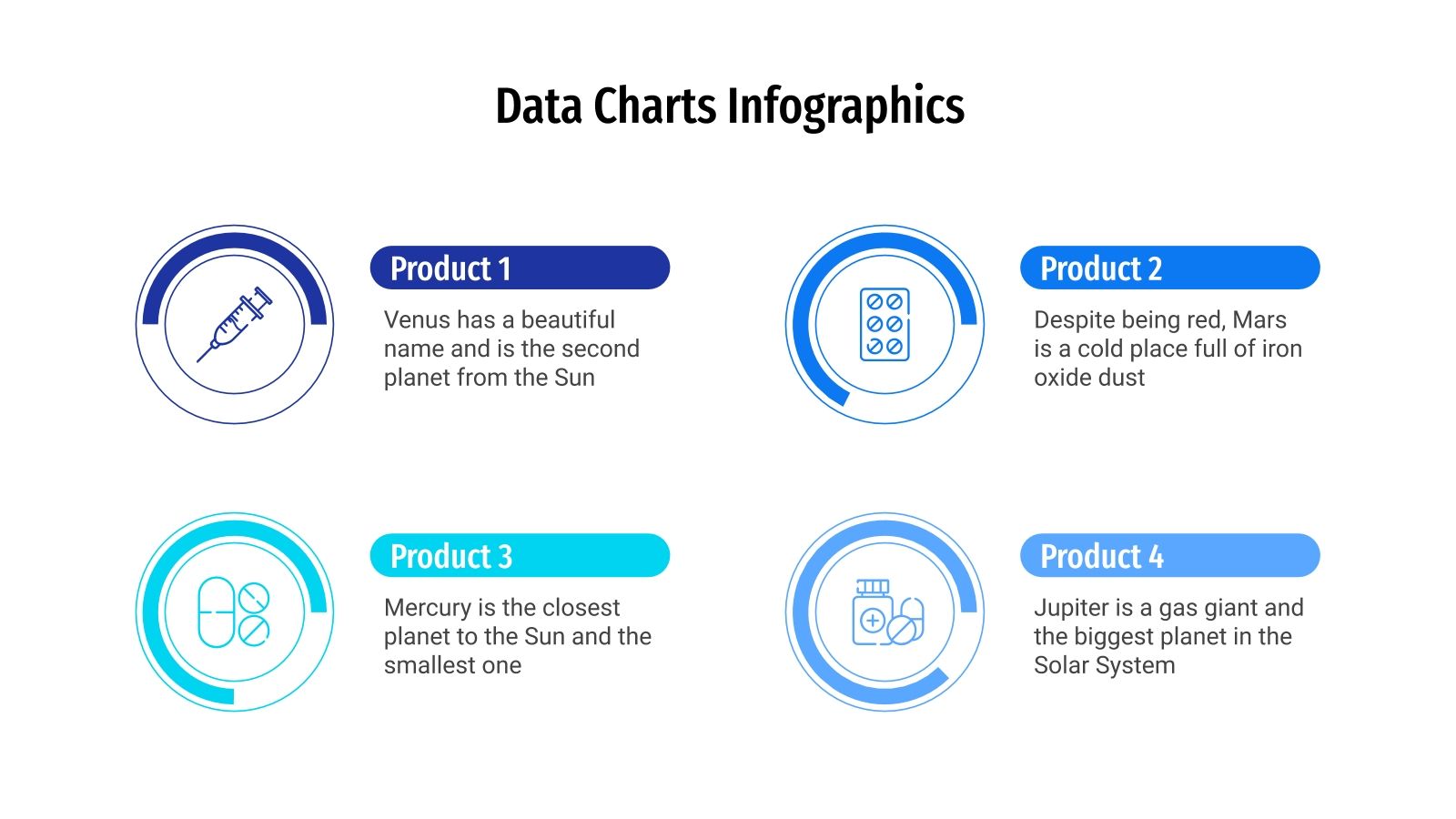 Data Charts Infographics

Product 1

Venus has a beautiful name and is the second planet from the Sun

Product 2

Despite being red, Mars is a cold place full of iron oxide dust

Product 3

Mercury is the closest planet to the Sun and the smallest one

Product 4

Jupiter is a gas giant and the biggest planet in the Solar System